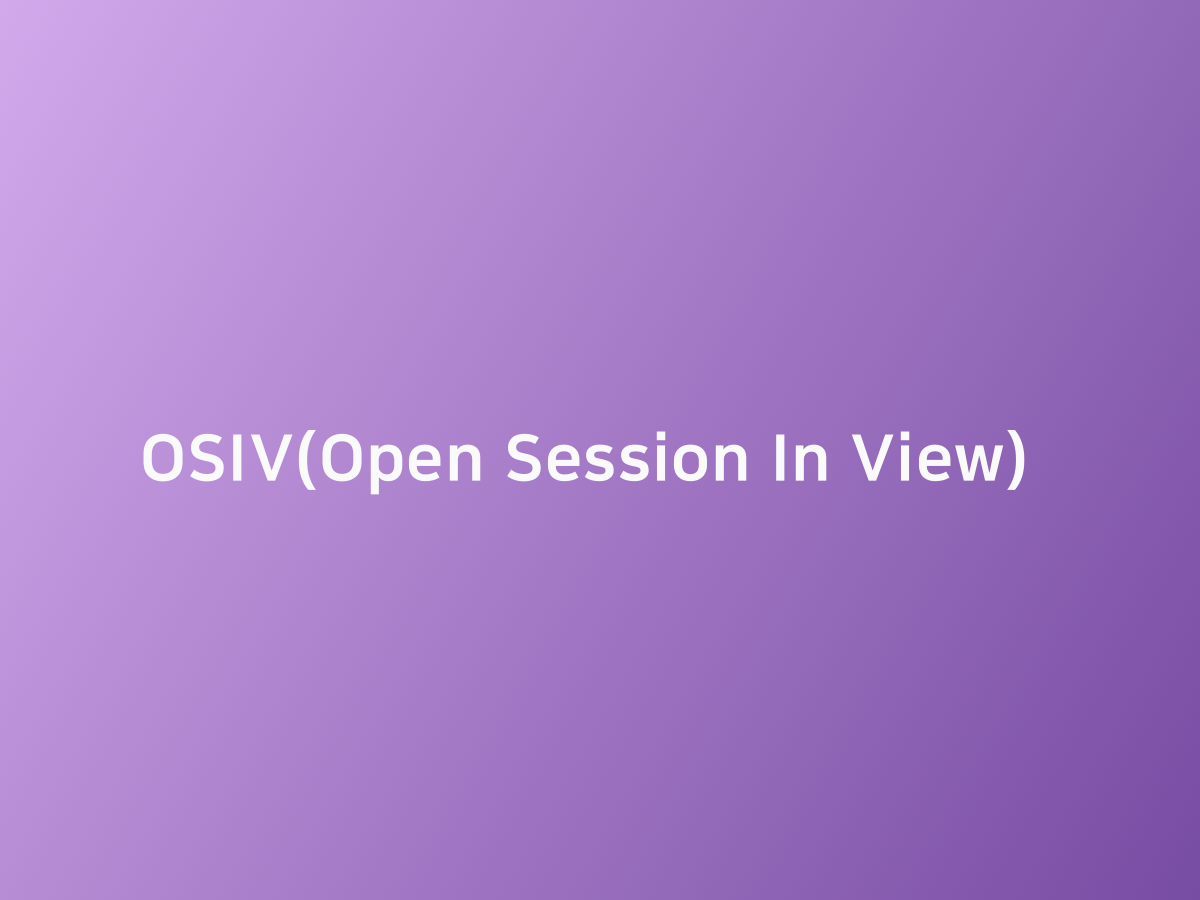 OSIV(Open Session In View)